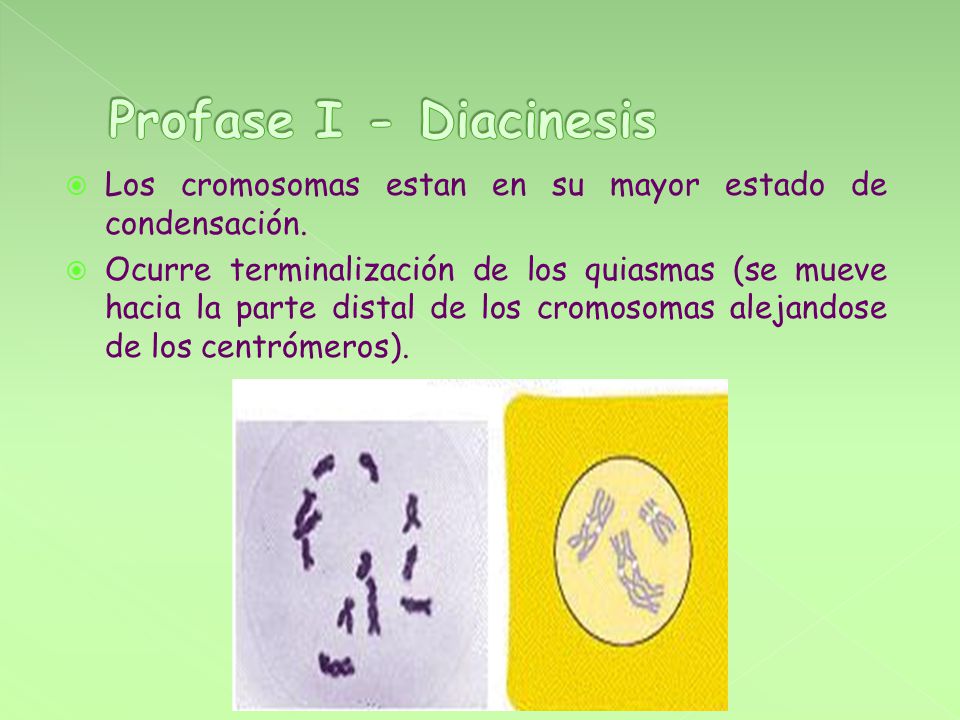 Profase I – Diacinesis

Los cromosomas estan en su mayor estado de condensación.

Ocurre terminalización de los quiasmas (se mueve hacia la parte distal de los cromosomas alejandose de los centrómeros).